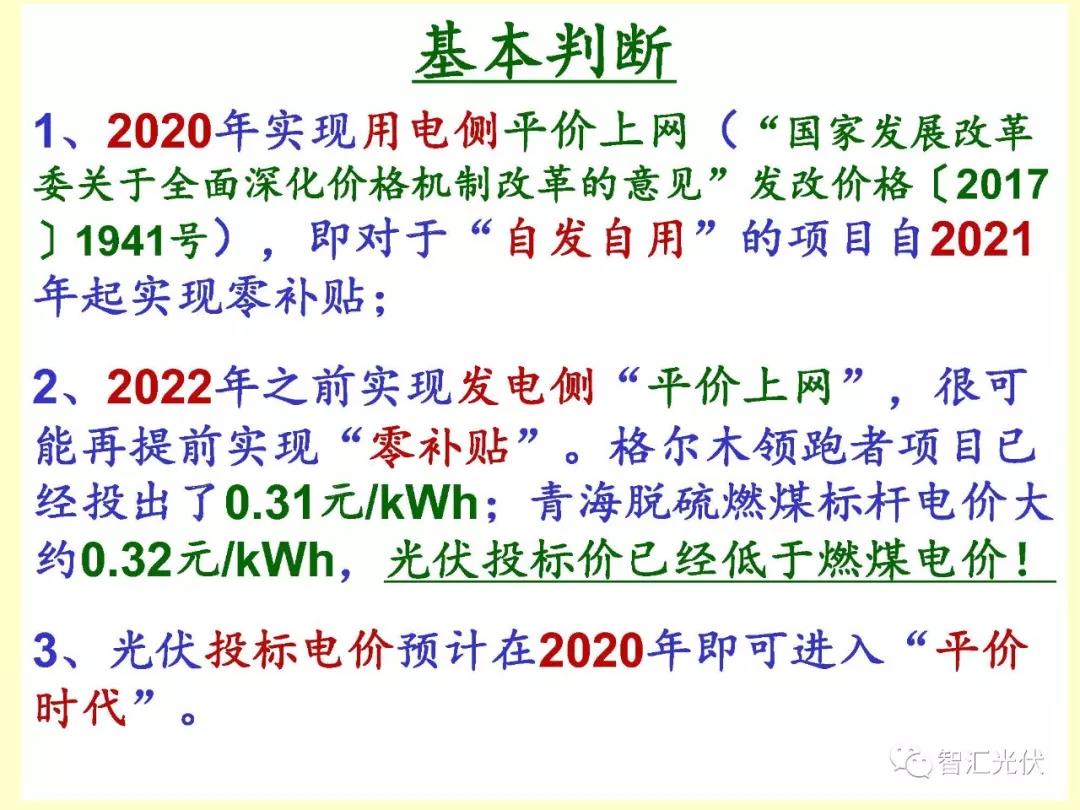 基本判断

1、2020年实现用电侧平价上网（“国家发展改革委关于全面深化价格机制改革的意见”发改价格〔2017〕1941号），即对于“自发自用”的项目自2021年起实现零补贴；

2、2022年之前实现发电侧“平价上网”，很可能再提前实现“零补贴”。格尔木领跑者项目已经投出了0.31元/kWh；青海脱硫燃煤标杆电价大约0.32元/kWh，光伏投标价已经低于燃煤电价！

3、光伏投标电价预计在2020年即可进入“平价时代”。

智汇光伏